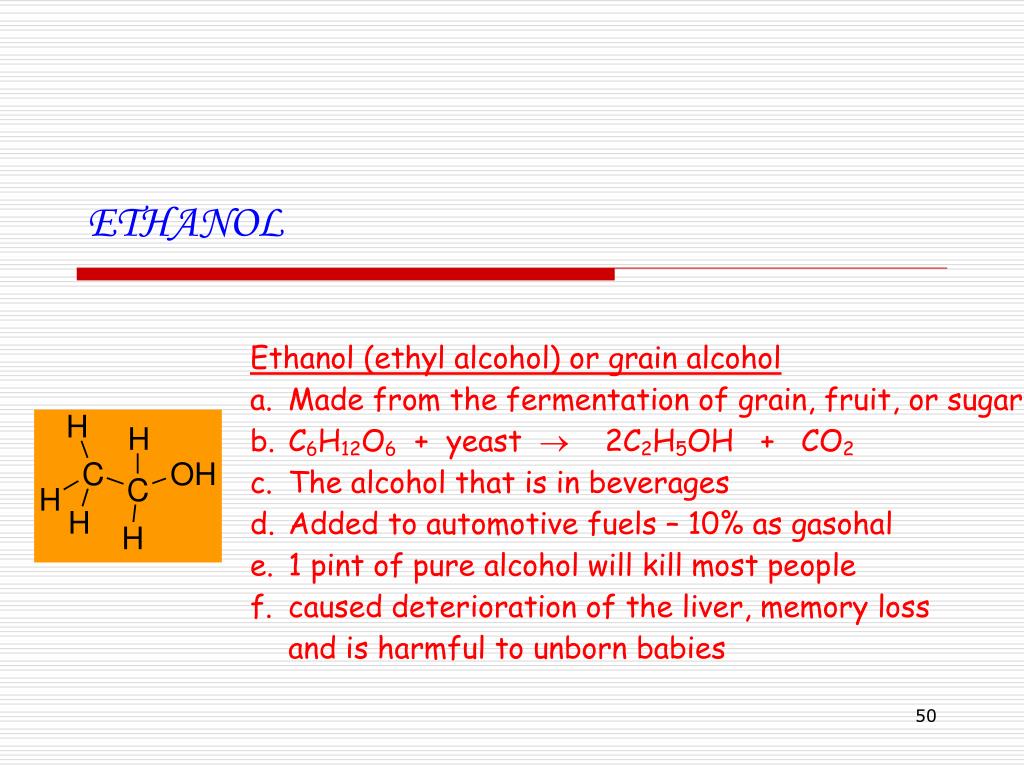 ETHANOL

H H C C OH H H H

Ethanol (ethyl alcohol) or grain alcohol

a. Made from the fermentation of grain, fruit, or sugar
b. $C_6H_{12}O_6$ + yeast $\rightarrow$ $2C_2H_5OH$ + $CO_2$
c. The alcohol that is in beverages
d. Added to automotive fuels – 10% as gasohal
e. 1 pint of pure alcohol will kill most people
f. caused deterioration of the liver, memory loss and is harmful to unborn babies

50